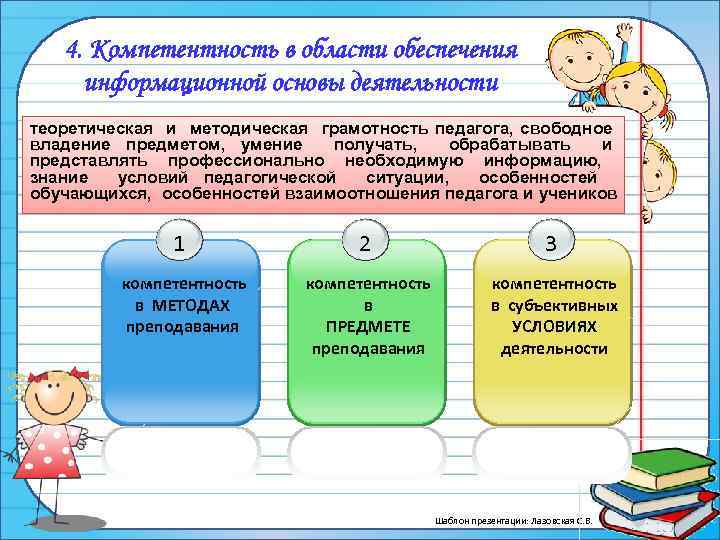 4. Компетентность в области обеспечения информационной основы деятельности

теоретическая и методическая грамотность педагога, свободное владение предметом, умение получать, обрабатывать и представлять профессионально необходимую информацию, знание условий педагогической ситуации, особенностей обучающихся, особенностей взаимоотношения педагога и учеников

1

компетентность в МЕТОДАХ преподавания

2

компетентность в ПРЕДМЕТЕ преподавания

3

компетентность в субъективных УСЛОВИЯХ деятельности

Шаблон презентации: Лазовская С.В.